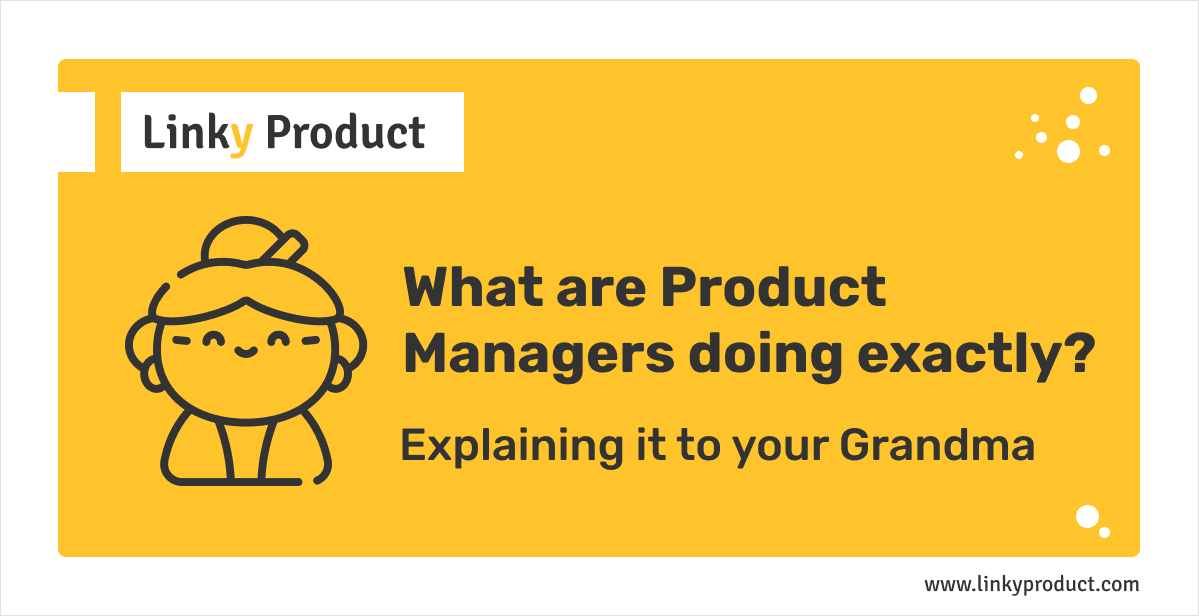 Linky Product

What are Product Managers doing exactly?

Explaining it to your Grandma

www.linkyproduct.com